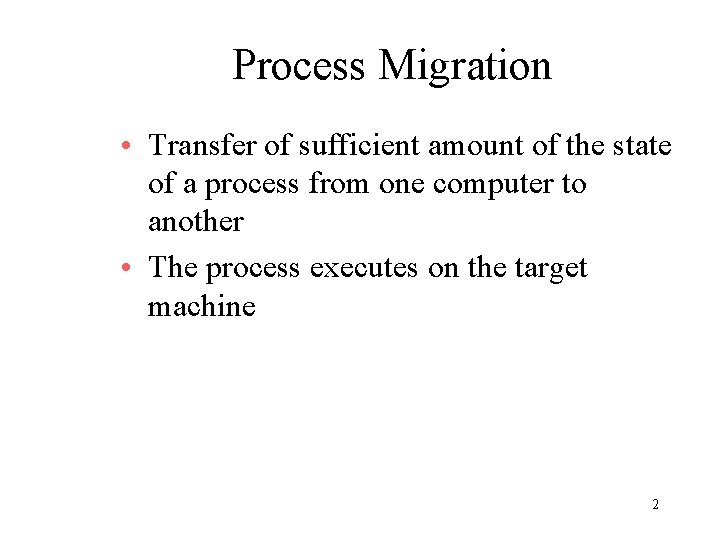 Process Migration

• Transfer of sufficient amount of the state of a process from one computer to another

• The process executes on the target machine

2